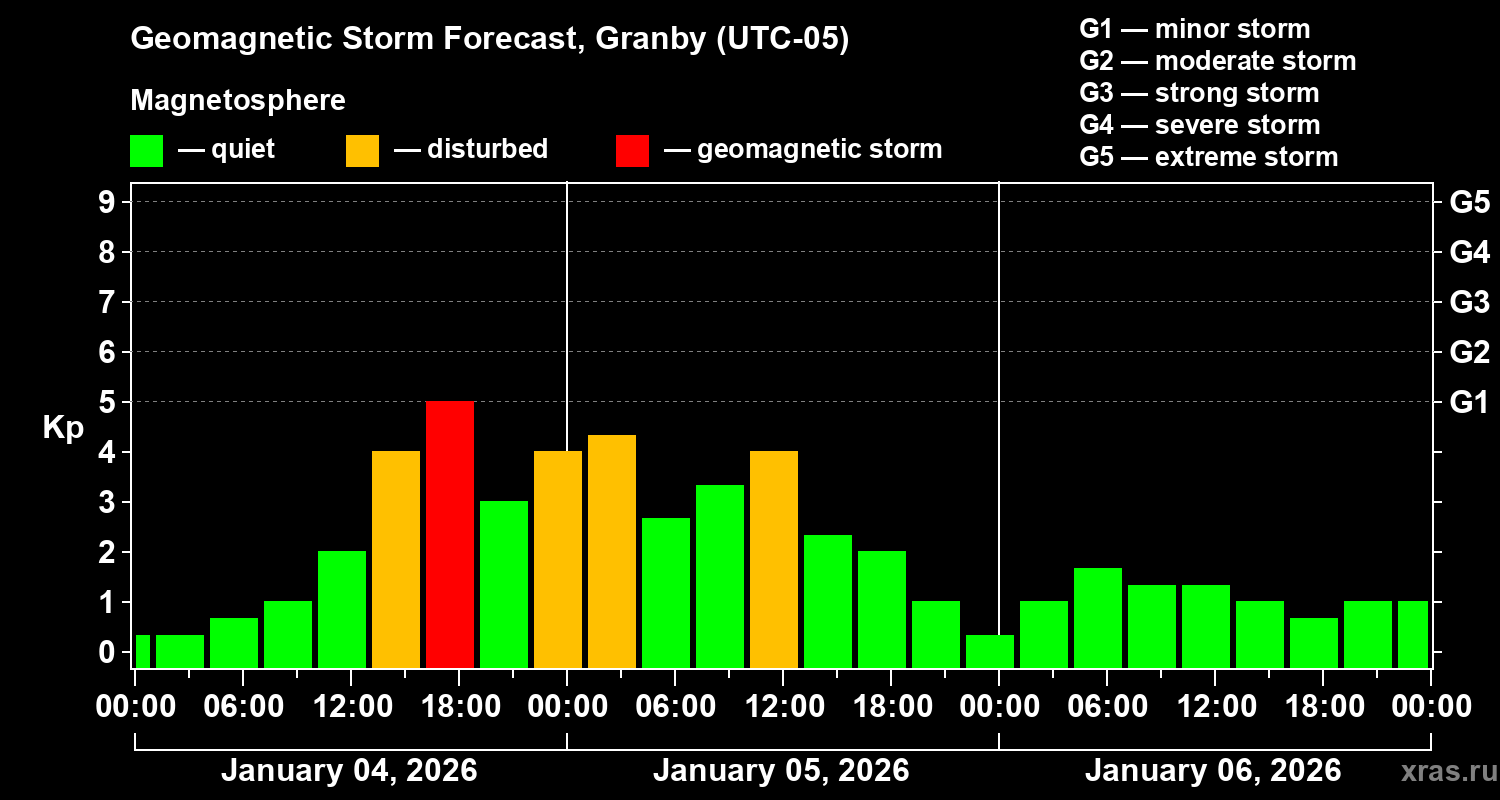 Geomagnetic Storm Forecast, Granby (UTC-05)

Magnetosphere

— quiet — disturbed — geomagnetic storm

G1 — minor storm
G2 — moderate storm
G3 — strong storm
G4 — severe storm
G5 — extreme storm

Kp

9
8
7
6
5
4
3
2
1
0

G5
G4
G3
G2
G1

00:00 06:00 12:00 18:00 00:00 06:00 12:00 18:00 00:00 06:00 12:00 18:00 00:00

January 04, 2026
January 05, 2026
January 06, 2026

xras.ru